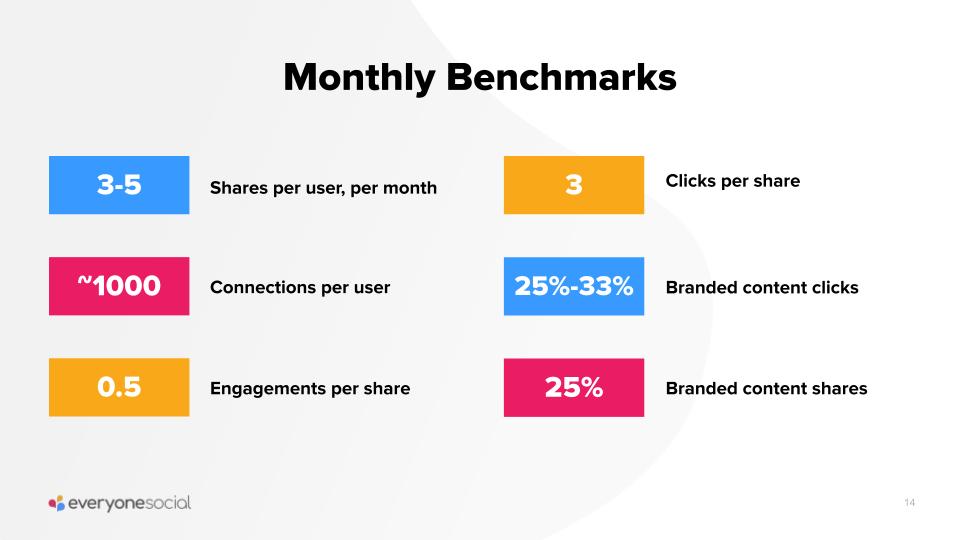 Monthly Benchmarks

3-5
Shares per user, per month

~1000
Connections per user

0.5
Engagements per share

3
Clicks per share

25%-33%
Branded content clicks

25%
Branded content shares

everyonesocial

14